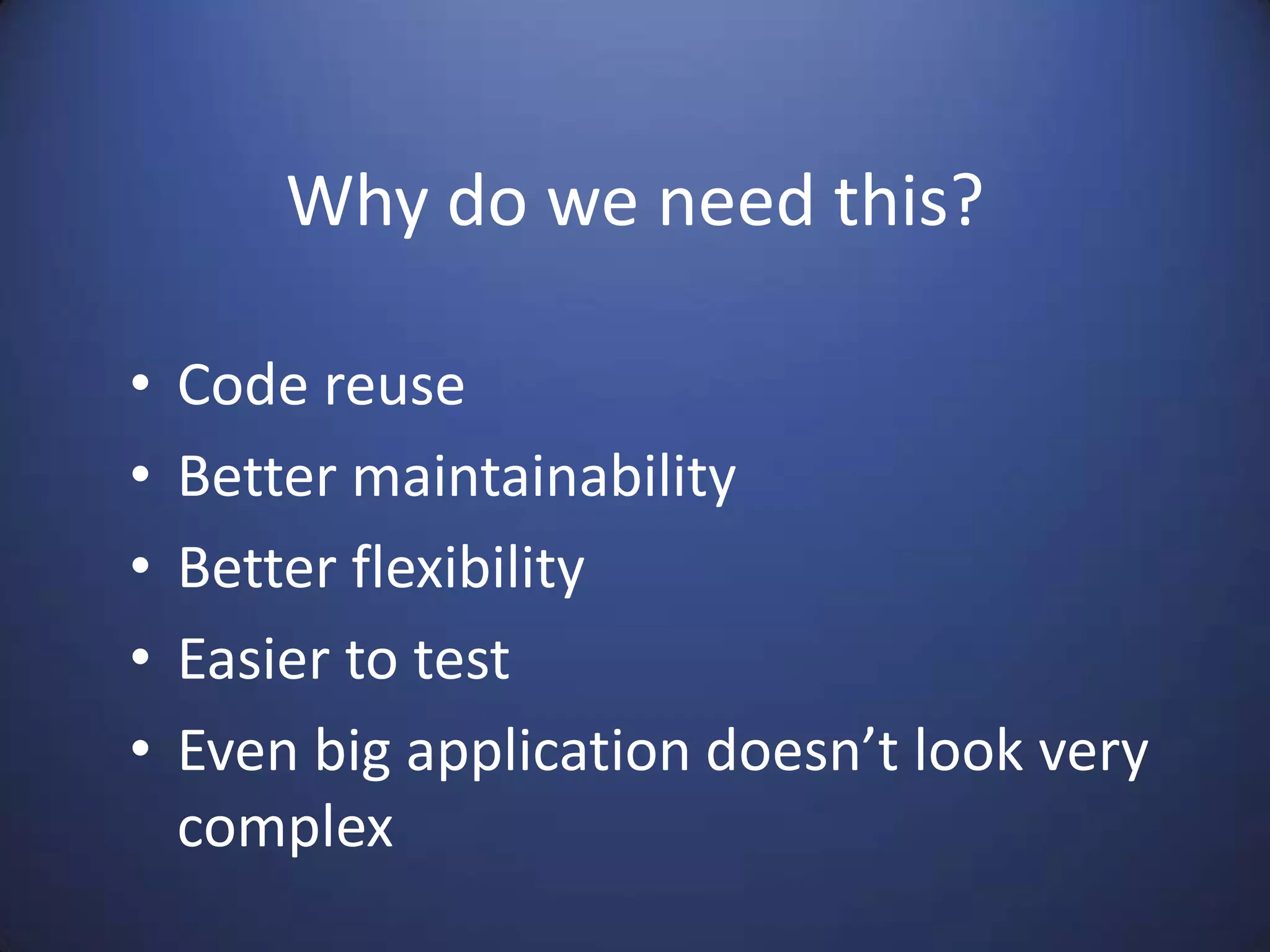 Why do we need this?

• Code reuse
• Better maintainability
• Better flexibility
• Easier to test
• Even big application doesn’t look very complex